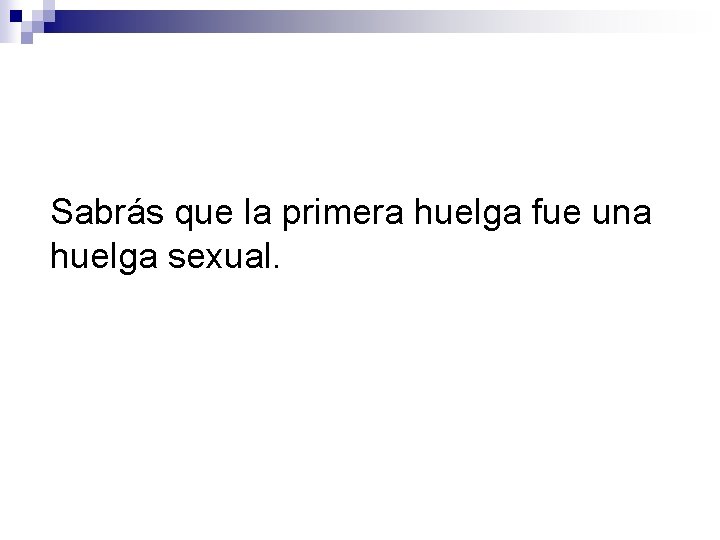 Sabrás que la primera huelga fue una huelga sexual.